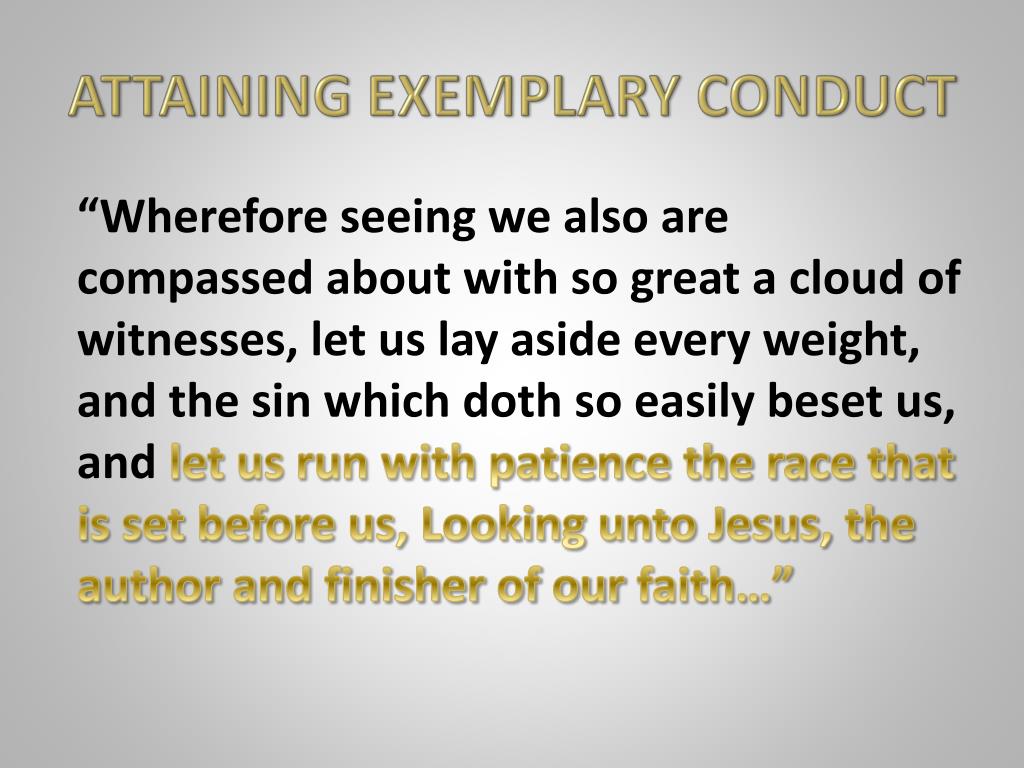 ATTAINING EXEMPLARY CONDUCT

"Wherefore seeing we also are compassed about with so great a cloud of witnesses, let us lay aside every weight, and the sin which doth so easily beset us, and let us run with patience the race that is set before us, Looking unto Jesus, the author and finisher of our faith…"